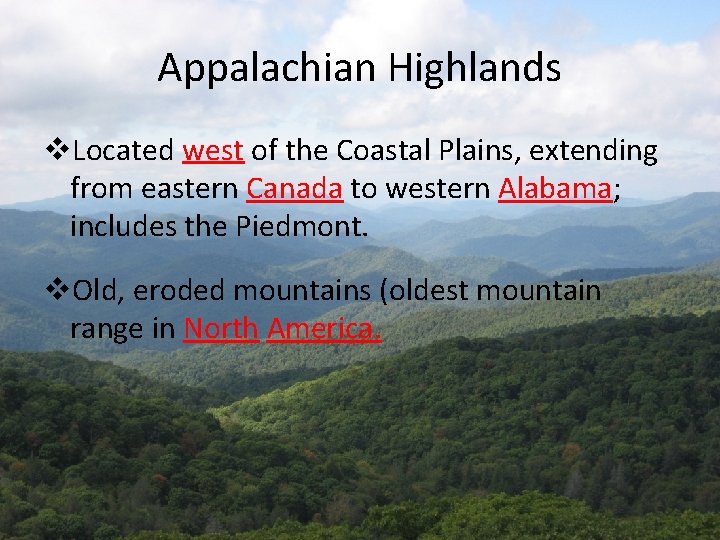 Appalachian Highlands

❖Located west of the Coastal Plains, extending from eastern Canada to western Alabama; includes the Piedmont.

❖Old, eroded mountains (oldest mountain range in North America.